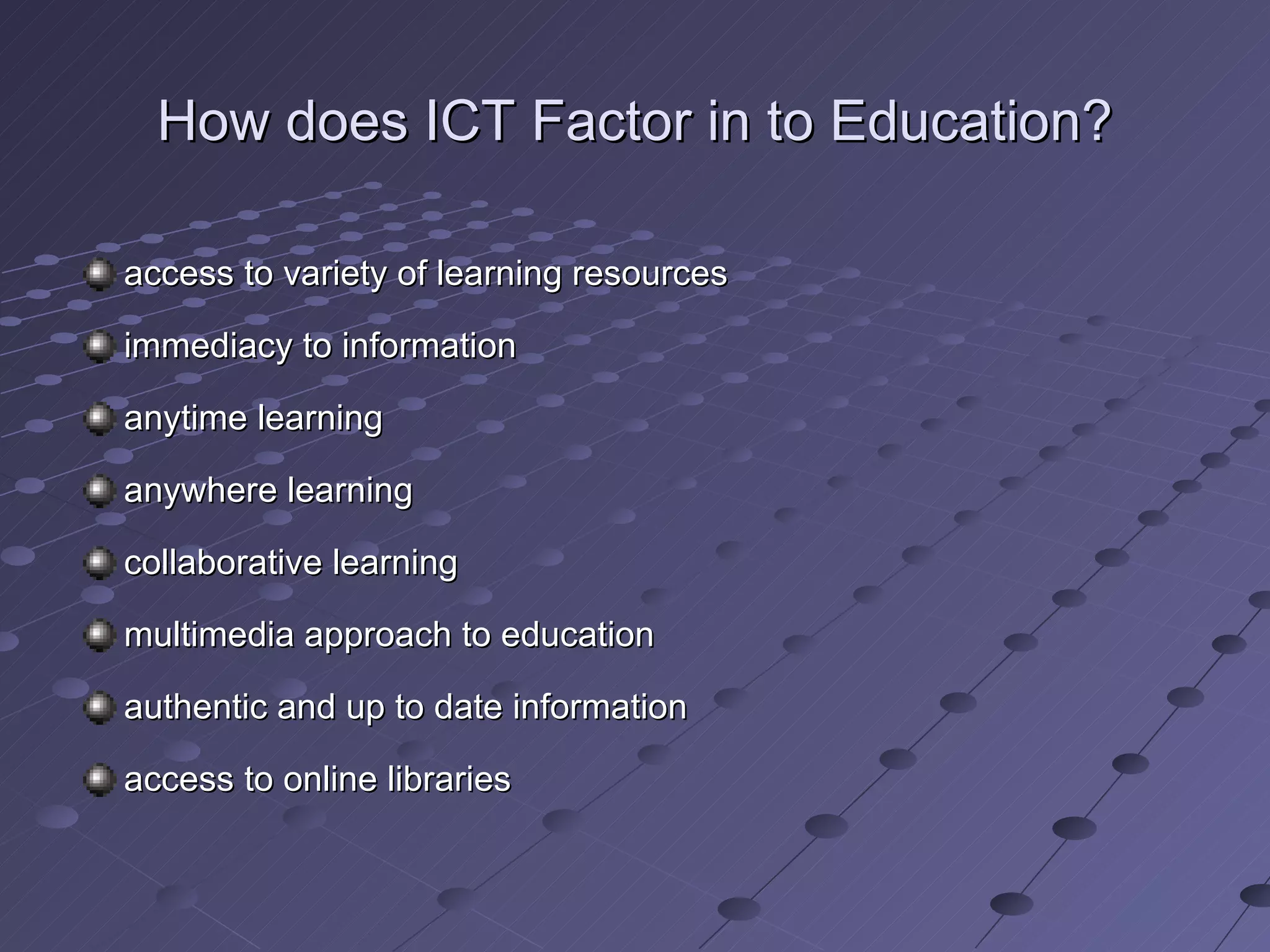 How does ICT Factor in to Education?

access to variety of learning resources

immediacy to information

anytime learning

anywhere learning

collaborative learning

multimedia approach to education

authentic and up to date information

access to online libraries